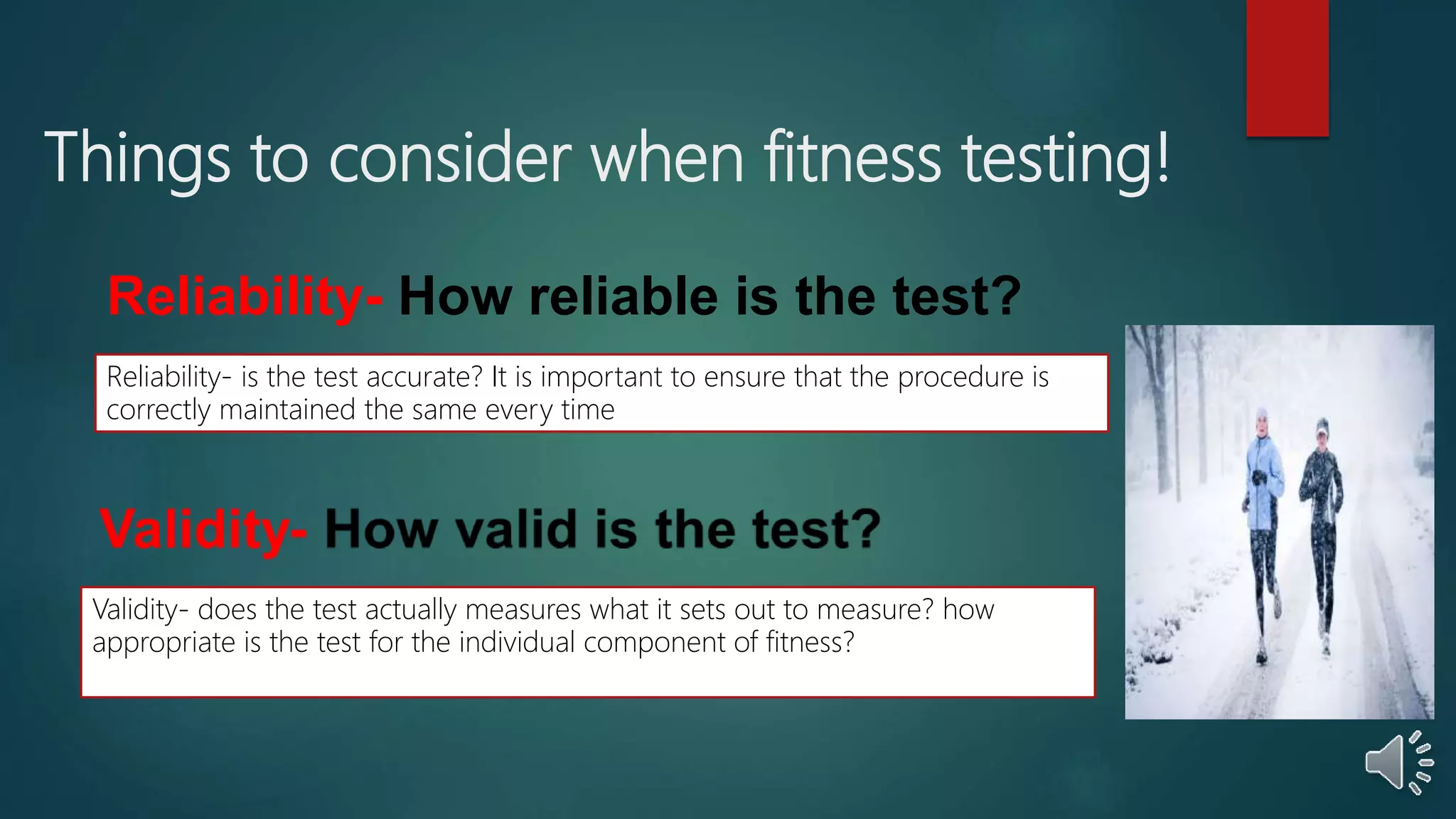 Things to consider when fitness testing!

Reliability- How reliable is the test?

Reliability- is the test accurate? It is important to ensure that the procedure is correctly maintained the same every time

Validity- How valid is the test?

Validity- does the test actually measures what it sets out to measure? how appropriate is the test for the individual component of fitness?